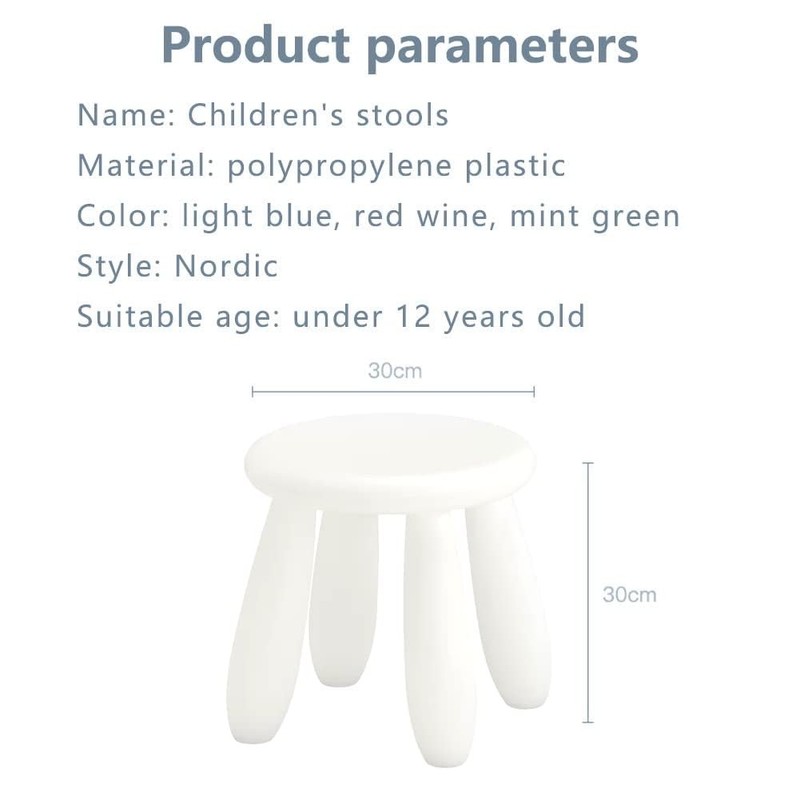 Product parameters

Name: Children's stools
Material: polypropylene plastic
Color: light blue, red wine, mint green
Style: Nordic
Suitable age: under 12 years old

30cm

30cm